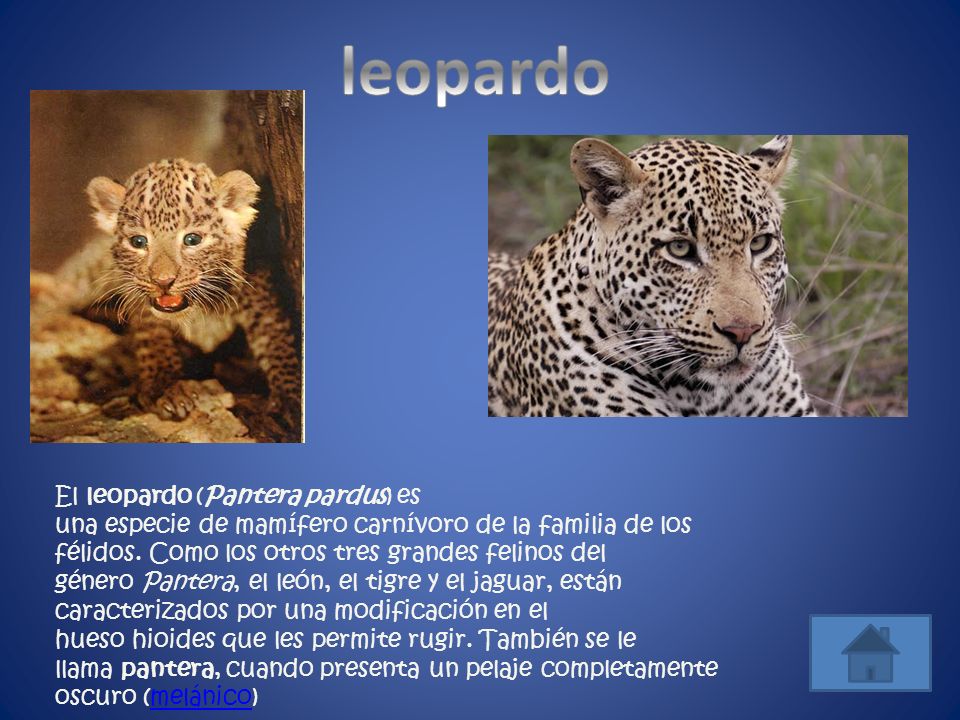 leopardo

El leopardo (Pantera pardus) es una especie de mamífero carnívoro de la familia de los félidos. Como los otros tres grandes felinos del género Pantera, el león, el tigre y el jaguar, están caracterizados por una modificación en el hueso hioides que les permite rugir. También se le llama pantera, cuando presenta un pelaje completamente oscuro (melánico)